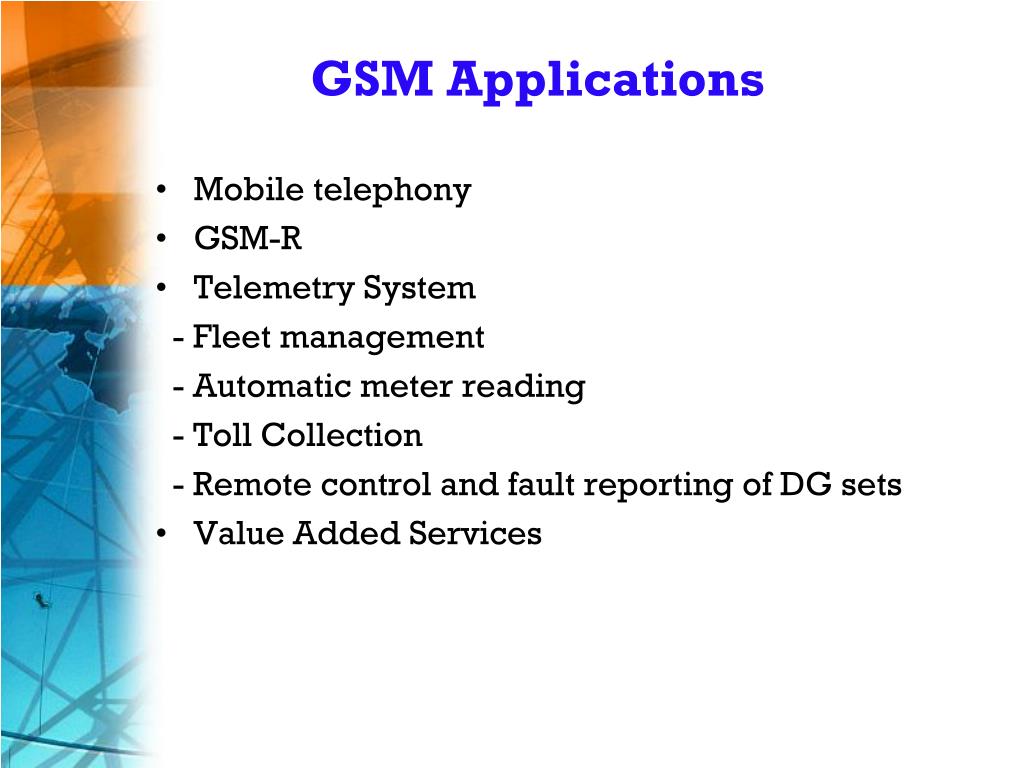 GSM Applications

• Mobile telephony
• GSM-R
• Telemetry System
- Fleet management
- Automatic meter reading
- Toll Collection
- Remote control and fault reporting of DG sets
• Value Added Services